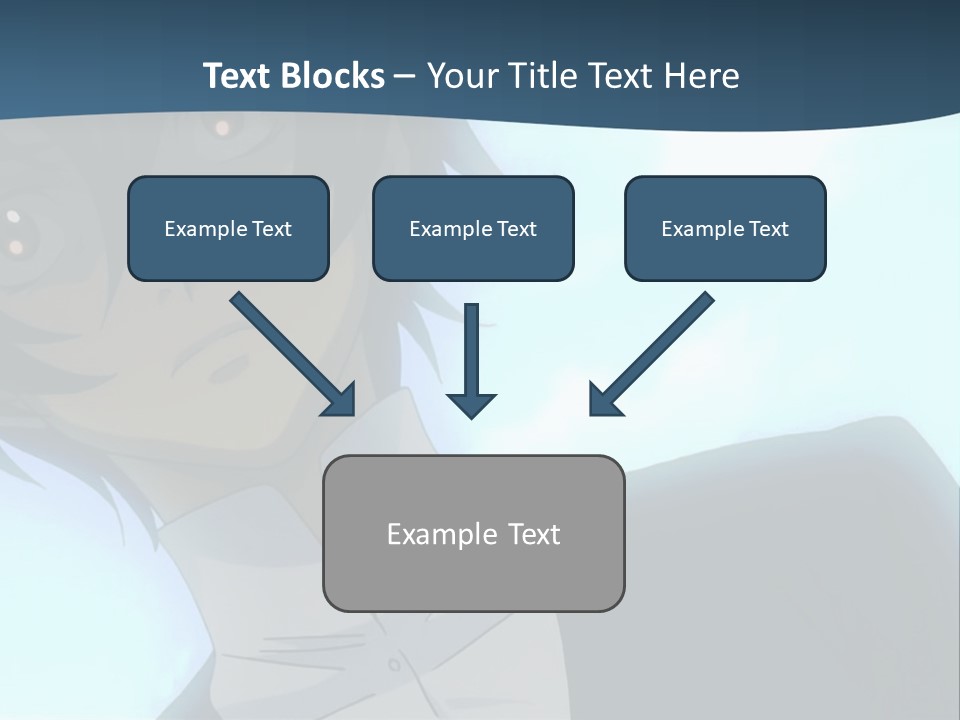 Text Blocks – Your Title Text Here

Example Text

Example Text

Example Text

Example Text